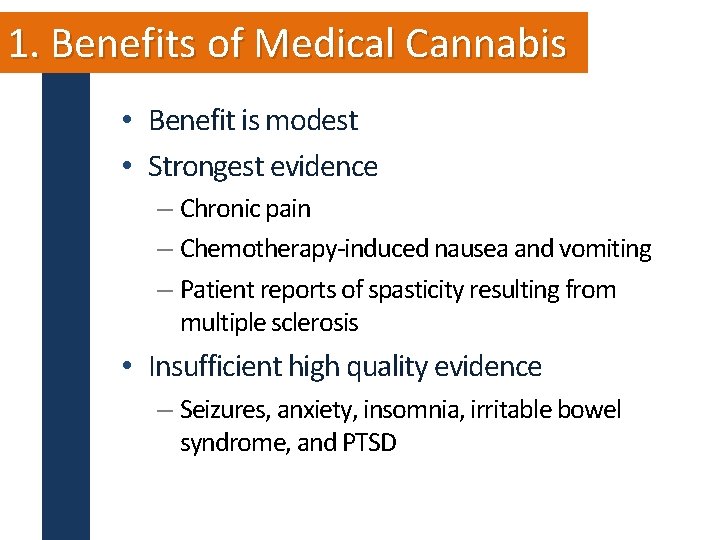 1. Benefits of Medical Cannabis

• Benefit is modest
• Strongest evidence
– Chronic pain
– Chemotherapy-induced nausea and vomiting
– Patient reports of spasticity resulting from multiple sclerosis
• Insufficient high quality evidence
– Seizures, anxiety, insomnia, irritable bowel syndrome, and PTSD